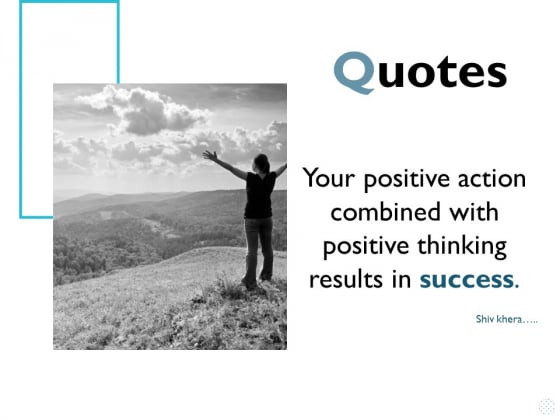 Quotes

Your positive action combined with positive thinking results in success.

Shiv khera…..